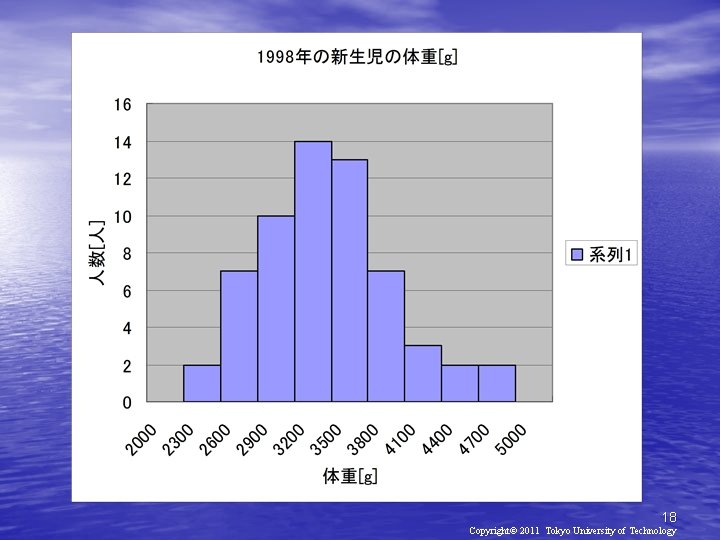 1998年の新生児の体重[g]

16
14
12
10
8
6
4
2
0

人数[人]

2000 2300 2600 2900 3200 3500 3800 4100 4400 4700 5000

体重[g]

系列1

18

Copyright© 2011 Tokyo University of Technology